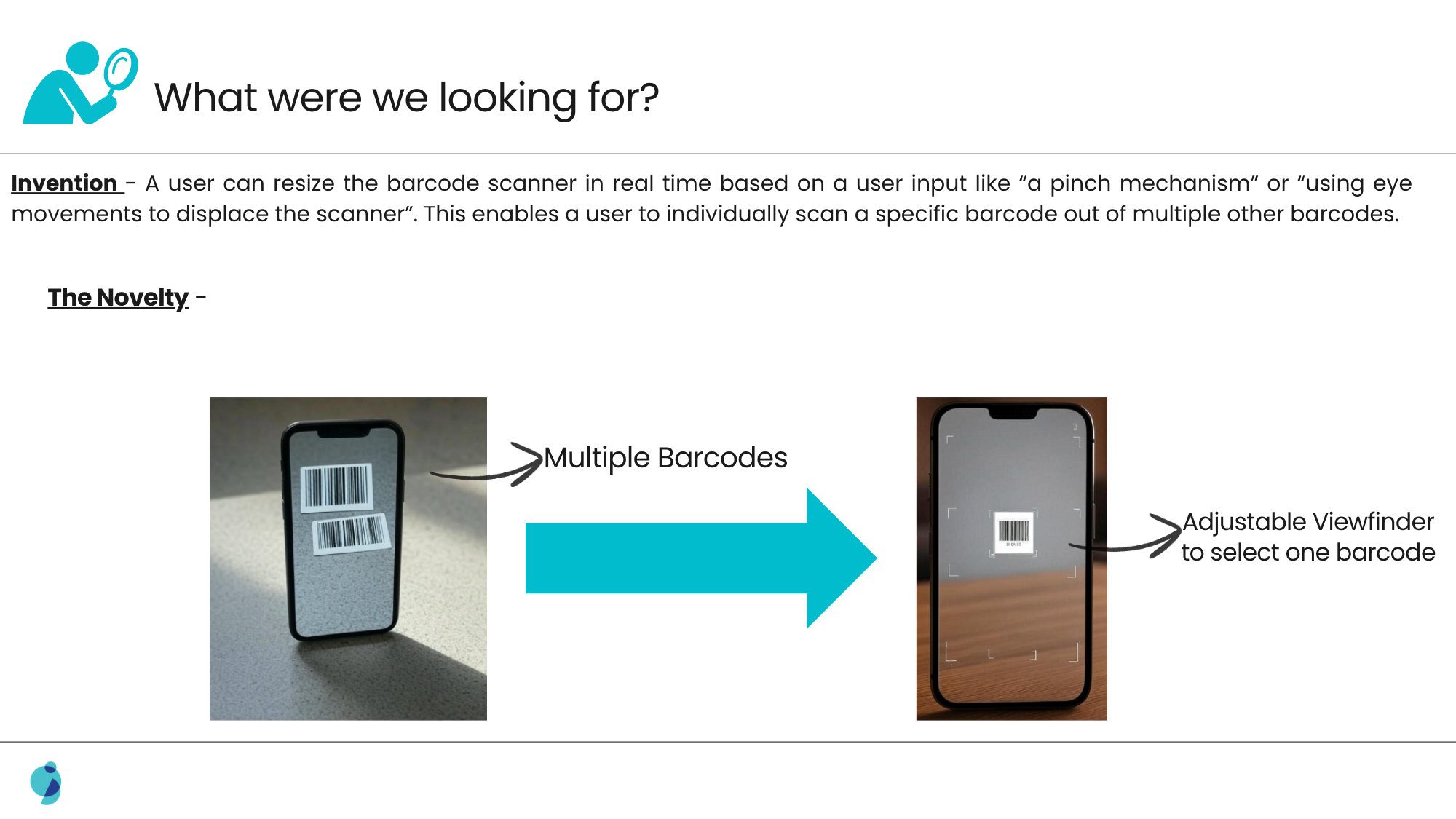 What were we looking for?

Invention - A user can resize the barcode scanner in real time based on a user input like “a pinch mechanism” or “using eye movements to displace the scanner”. This enables a user to individually scan a specific barcode out of multiple other barcodes.

The Novelty -

Multiple Barcodes

Adjustable Viewfinder to select one barcode